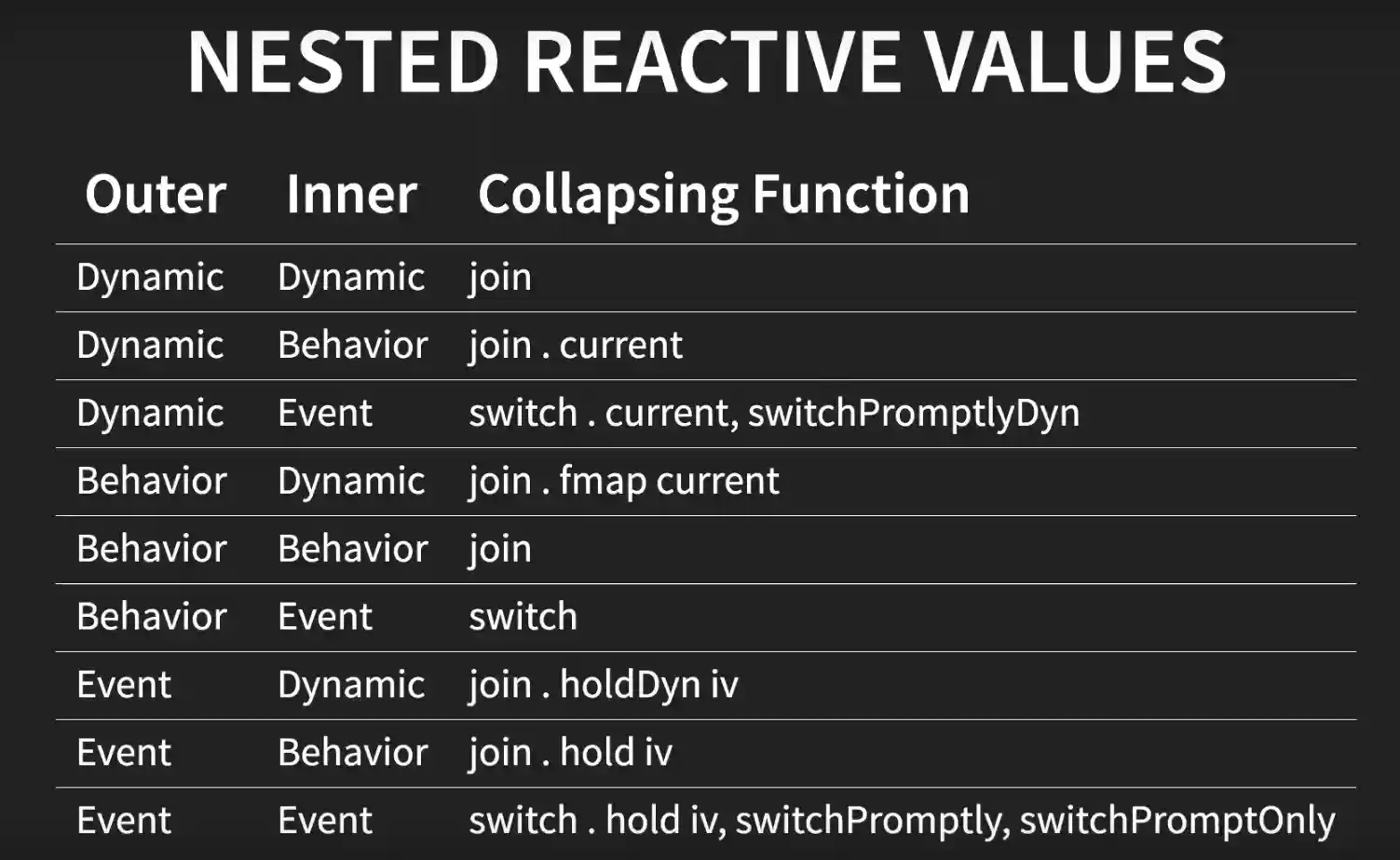 NESTED REACTIVE VALUES

| Outer | Inner | Collapsing Function |
|---|---|---|
| Dynamic | Dynamic | join |
| Dynamic | Behavior | join . current |
| Dynamic | Event | switch . current, switchPromptlyDyn |
| Behavior | Dynamic | join . fmap current |
| Behavior | Behavior | join |
| Behavior | Event | switch |
| Event | Dynamic | join . holdDyn iv |
| Event | Behavior | join . hold iv |
| Event | Event | switch . hold iv, switchPromptly, switchPromptOnly |